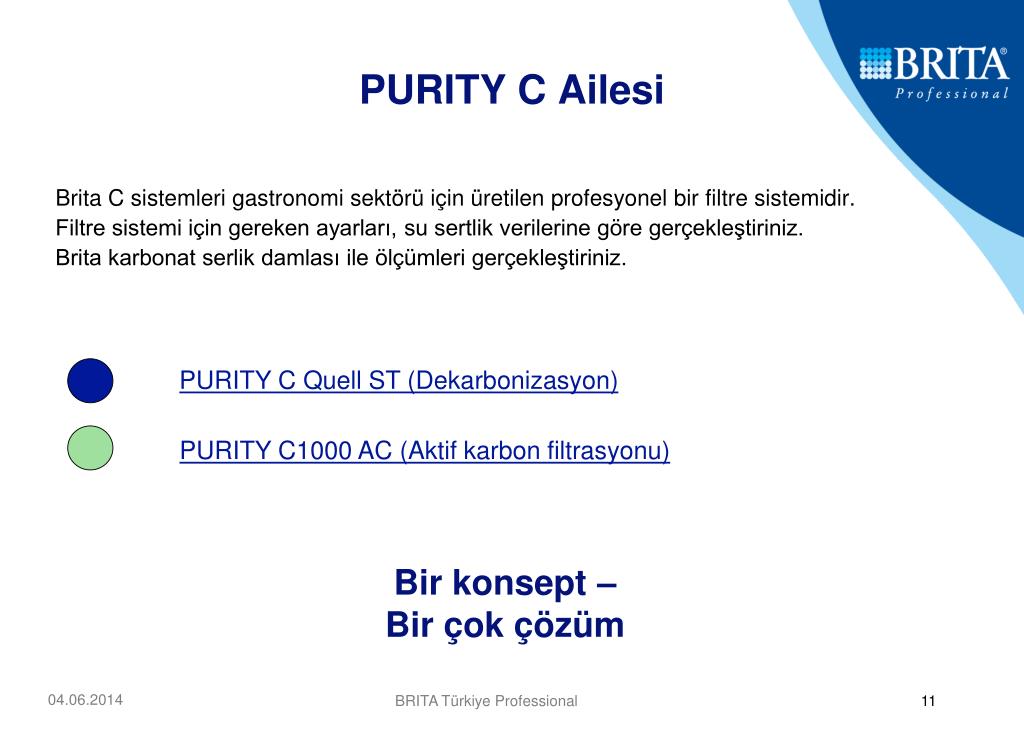 BRITA
Professional

PURITY C Ailesi

Brita C sistemleri gastronomi sektörü için üretilen profesyonel bir filtre sistemidir.
Filtre sistemi için gereken ayarları, su sertlik verilerine göre gerçekleştiriniz.
Brita karbonat serlik damlası ile ölçümleri gerçekleştiriniz.

PURITY C Quell ST (Dekarbonizasyon)

PURITY C1000 AC (Aktif karbon filtrasyonu)

Bir konsept –
Bir çok çözüm

04.06.2014

BRITA Türkiye Professional

11